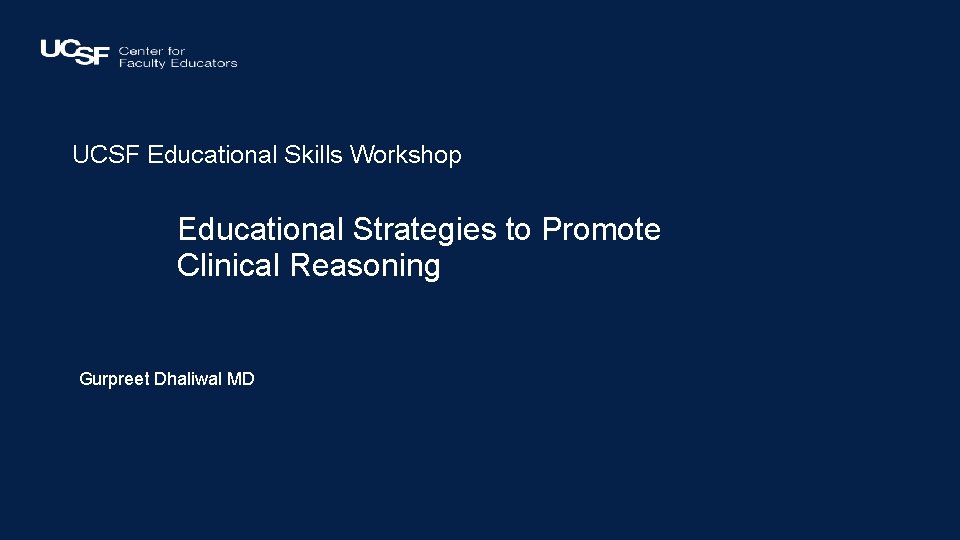 UCSF Center for Faculty Educators

UCSF Educational Skills Workshop

Educational Strategies to Promote Clinical Reasoning

Gurpreet Dhaliwal MD